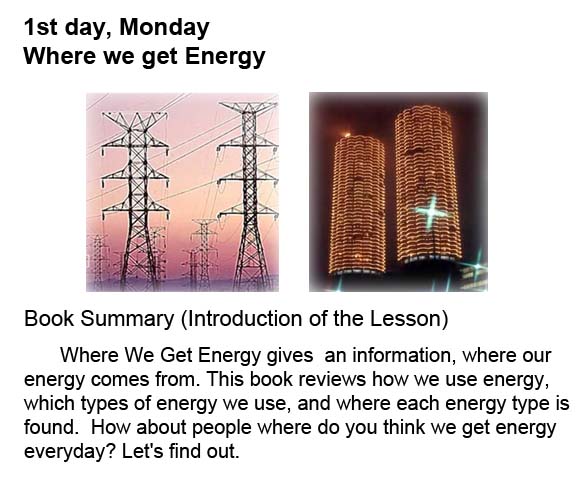 1st day, Monday
Where we get Energy

Book Summary (Introduction of the Lesson)

Where We Get Energy gives an information, where our energy comes from. This book reviews how we use energy, which types of energy we use, and where each energy type is found. How about people where do you think we get energy everyday? Let's find out.